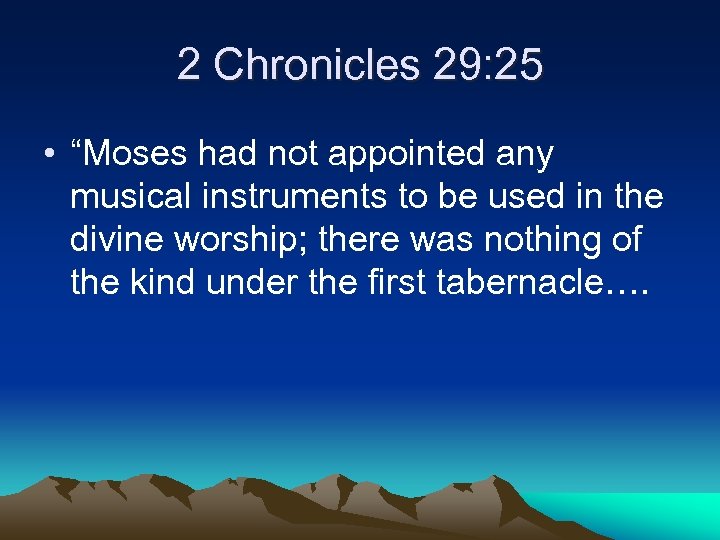 2 Chronicles 29:25

• “Moses had not appointed any musical instruments to be used in the divine worship; there was nothing of the kind under the first tabernacle….